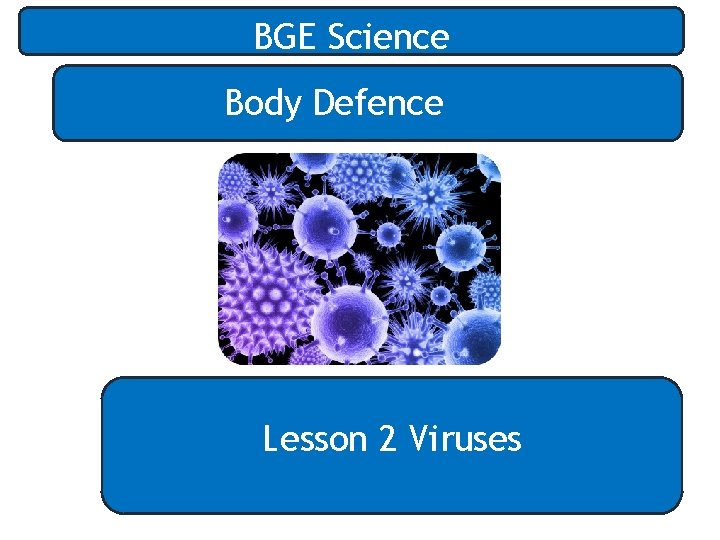 BGE Science

Body Defence

Lesson 2 Viruses